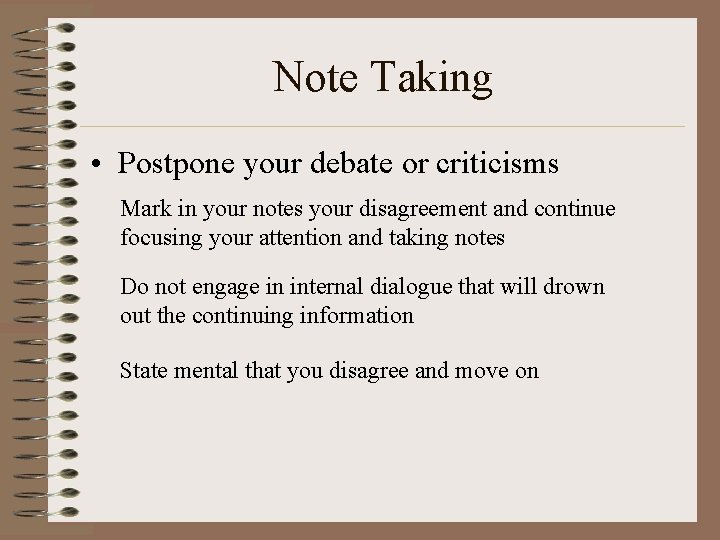 Note Taking

• Postpone your debate or criticisms

Mark in your notes your disagreement and continue focusing your attention and taking notes

Do not engage in internal dialogue that will drown out the continuing information

State mental that you disagree and move on